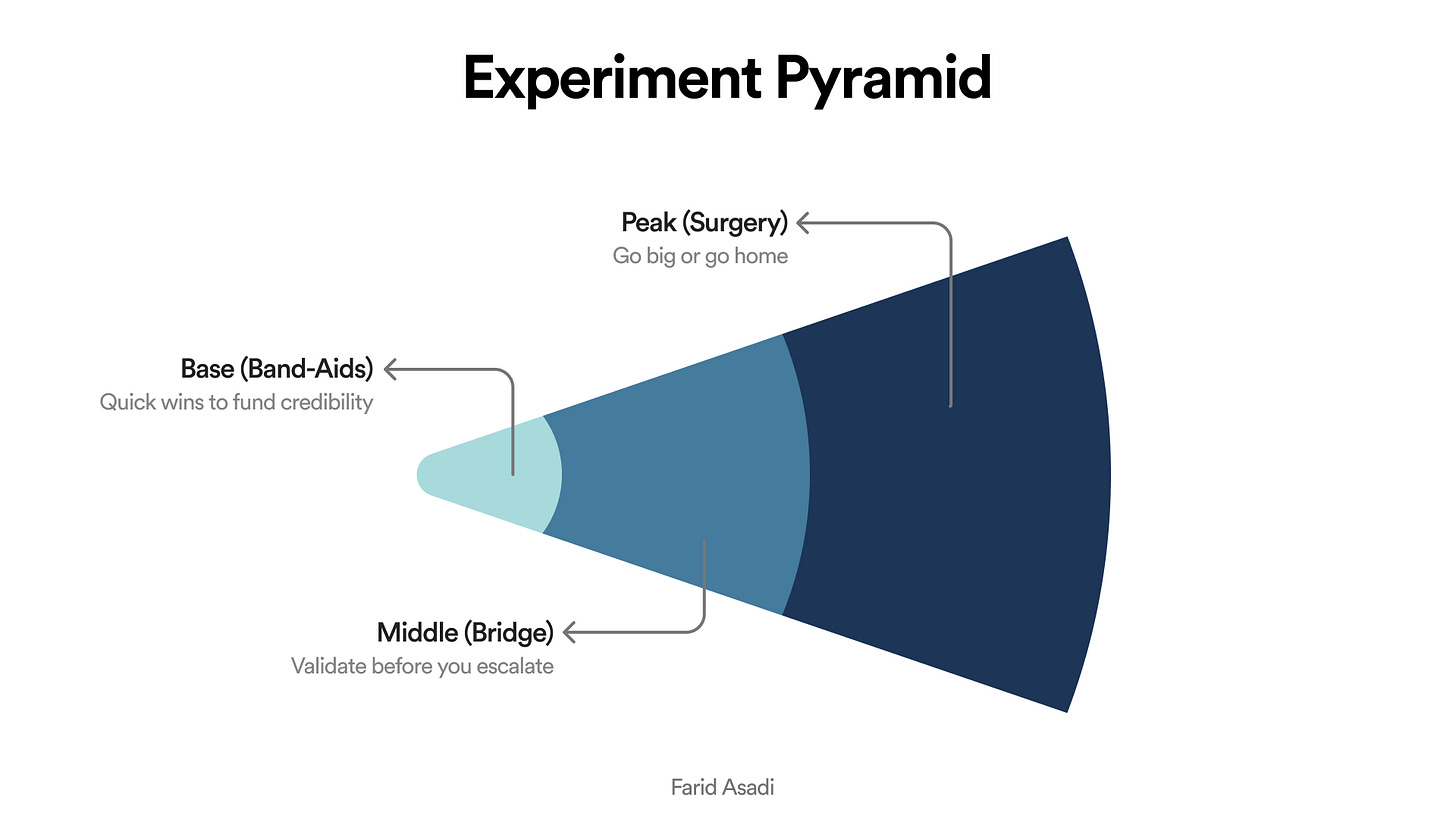 Experiment Pyramid

Peak (Surgery)
Go big or go home

Base (Band-Aids)
Quick wins to fund credibility

Middle (Bridge)
Validate before you escalate

Farid Asadi